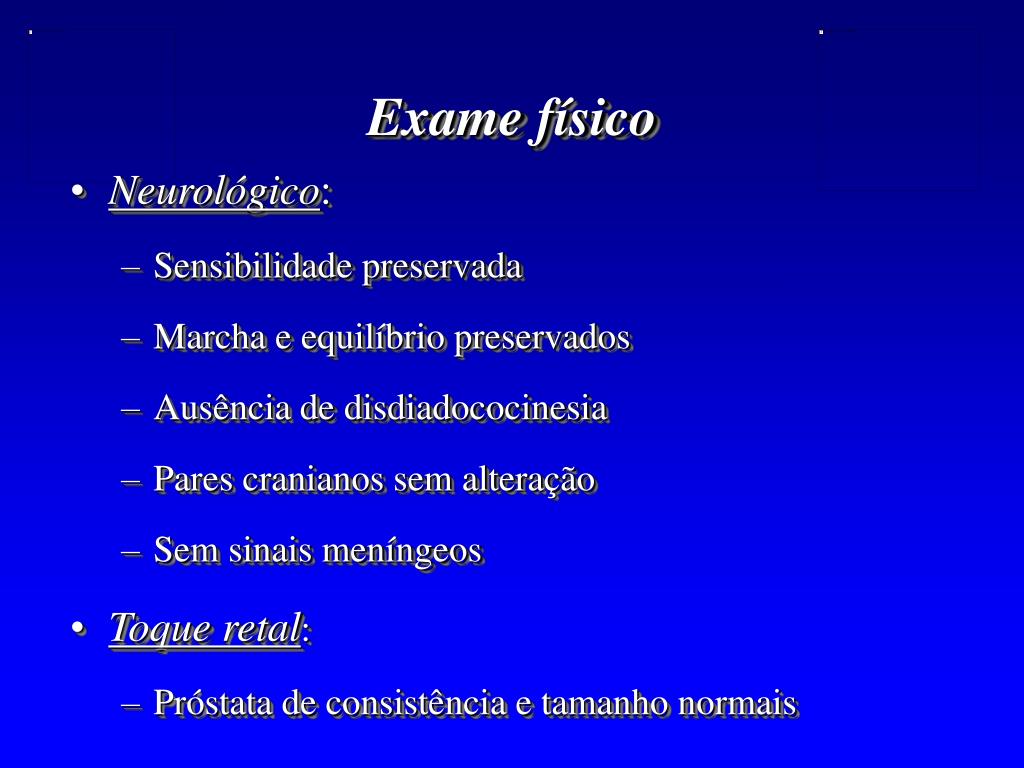 Exame físico

• Neurológico:

– Sensibilidade preservada

– Marcha e equilíbrio preservados

– Ausência de disdiadococinesia

– Pares cranianos sem alteração

– Sem sinais meníngeos

• Toque retal:

– Próstata de consistência e tamanho normais